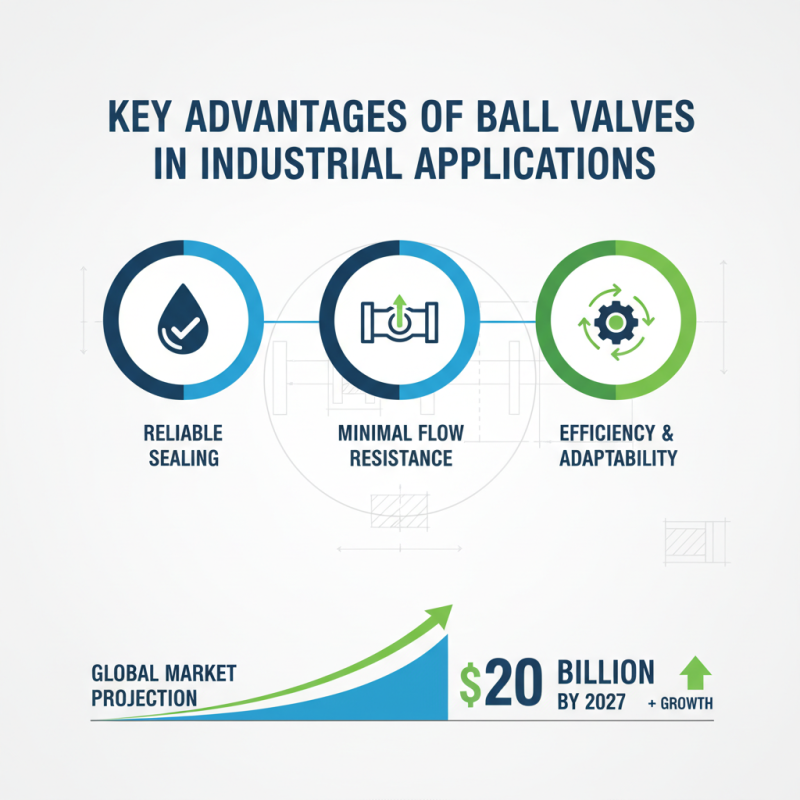 KEY ADVANTAGES OF BALL VALVES IN INDUSTRIAL APPLICATIONS

RELIABLE SEALING

MINIMAL FLOW RESISTANCE

EFFICIENCY & ADAPTABILITY

GLOBAL MARKET PROJECTION

$20 BILLION BY 2027

+ GROWTH